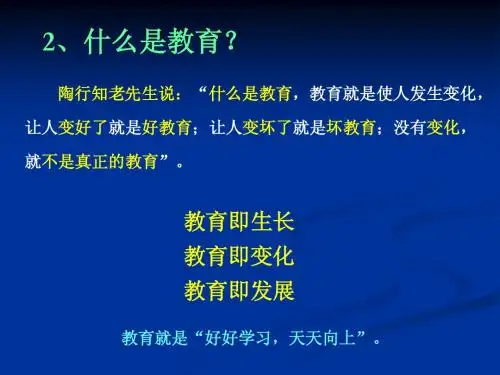 2、什么是教育？

陶行知老先生说：“什么是教育，教育就是使人发生变化，让人变好了就是好教育；让人变坏了就是坏教育；没有变化，就不是真正的教育”。

教育即生长
教育即变化
教育即发展

教育就是“好好学习，天天向上”。